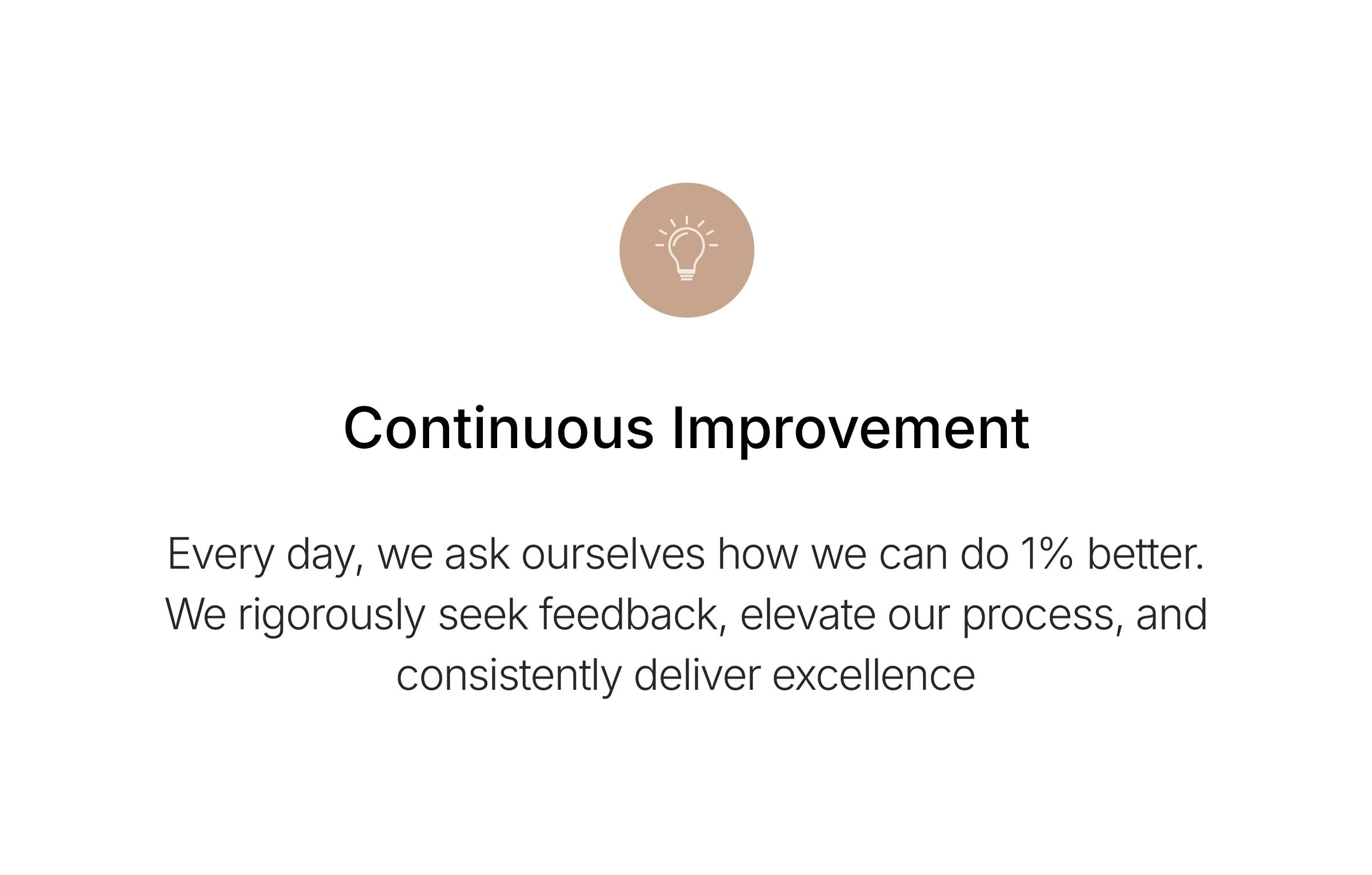 Continuous Improvement

Every day, we ask ourselves how we can do 1% better. We rigorously seek feedback, elevate our process, and consistently deliver excellence